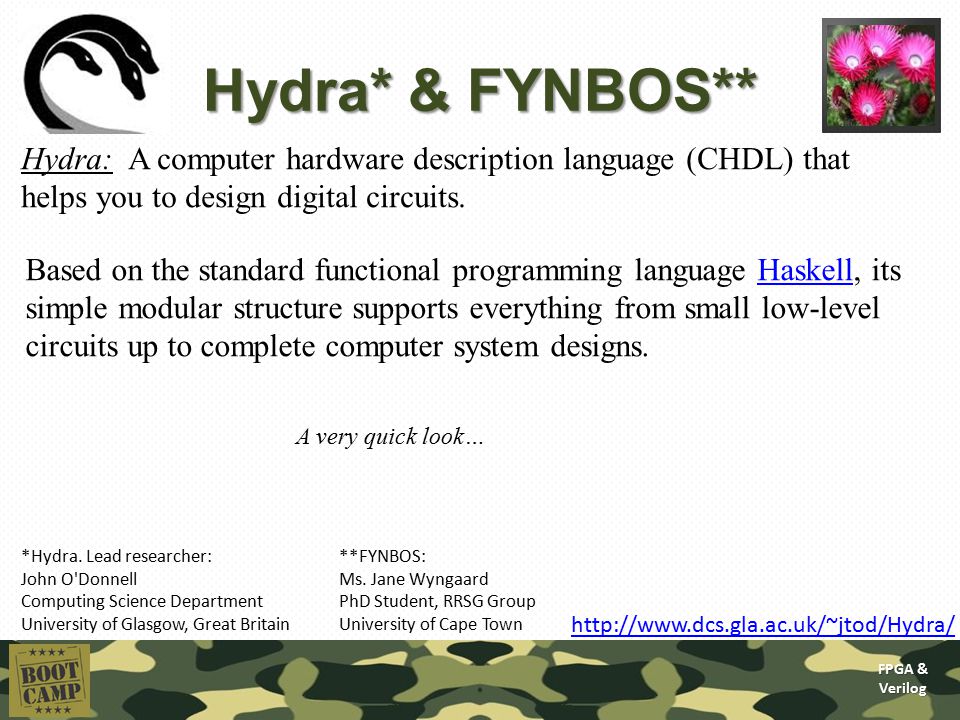 Hydra* & FYNBOS**

Hydra: A computer hardware description language (CHDL) that helps you to design digital circuits.

Based on the standard functional programming language Haskell, its simple modular structure supports everything from small low-level circuits up to complete computer system designs.

A very quick look…

*Hydra. Lead researcher:
John O'Donnell
Computing Science Department
University of Glasgow, Great Britain

**FYNBOS:
Ms. Jane Wyngaard
PhD Student, RRSG Group
University of Cape Town

http://www.dcs.gla.ac.uk/~jtod/Hydra/

★★★★ BOOT CAMP ★★★★

FPGA & Verilog